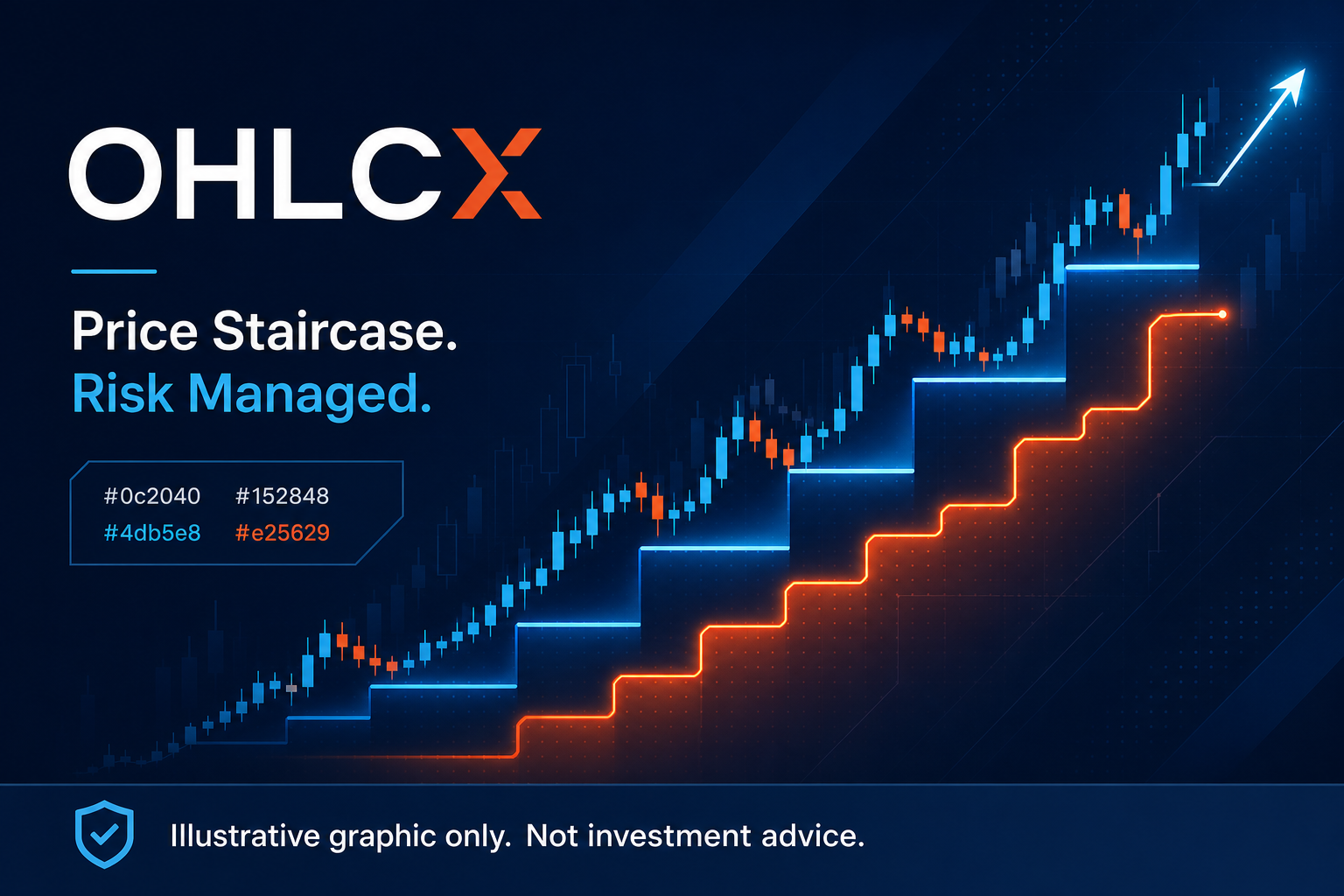 OHLCX

Price Staircase.
Risk Managed.

#0c2040 #152848
#4db5e8 #e25629

Illustrative graphic only. Not investment advice.